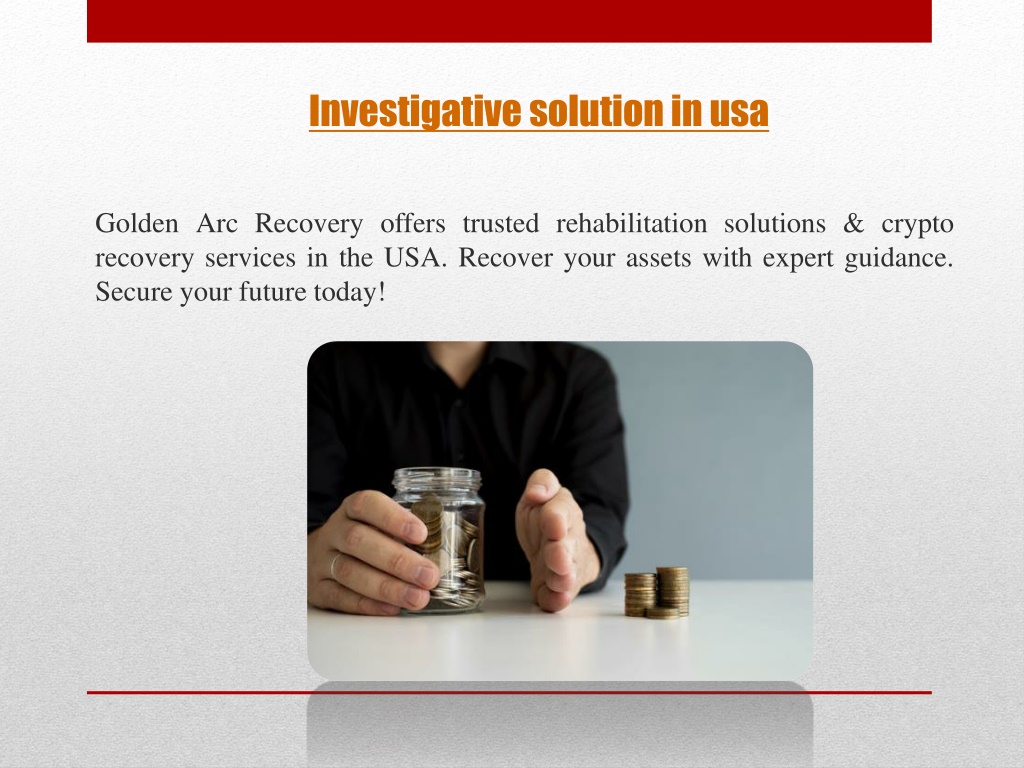 Investigative solution in usa

Golden Arc Recovery offers trusted rehabilitation solutions & crypto recovery services in the USA. Recover your assets with expert guidance. Secure your future today!